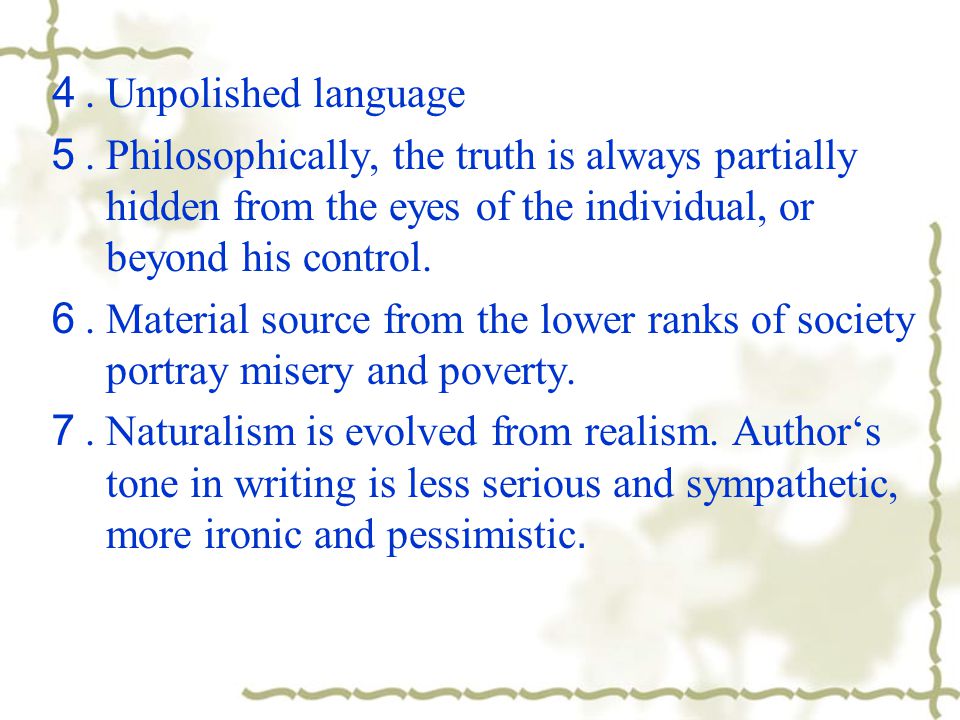 4 . Unpolished language
5 . Philosophically, the truth is always partially hidden from the eyes of the individual, or beyond his control.
6 . Material source from the lower ranks of society portray misery and poverty.
7 . Naturalism is evolved from realism. Author‘s tone in writing is less serious and sympathetic, more ironic and pessimistic.